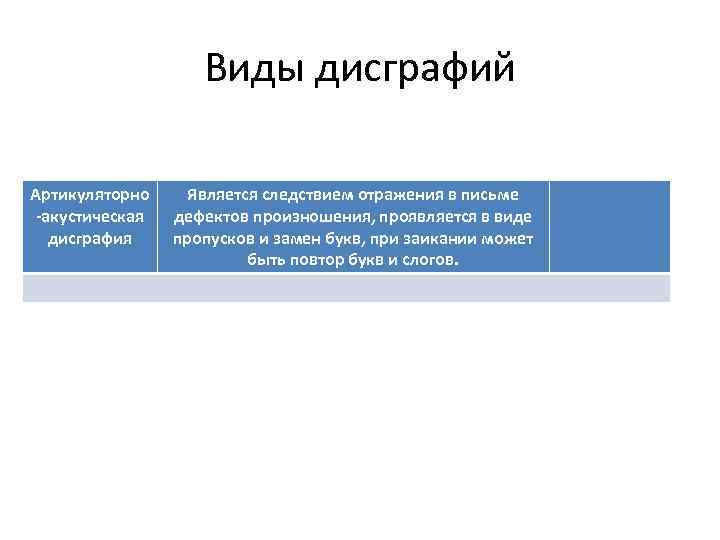 Виды дисграфий

| Артикуляторно-акустическая дисграфия | Является следствием отражения в письме дефектов произношения, проявляется в виде пропусков и замен букв, при заикании может быть повтор букв и слогов. | |
|---|---|---|
| | | |